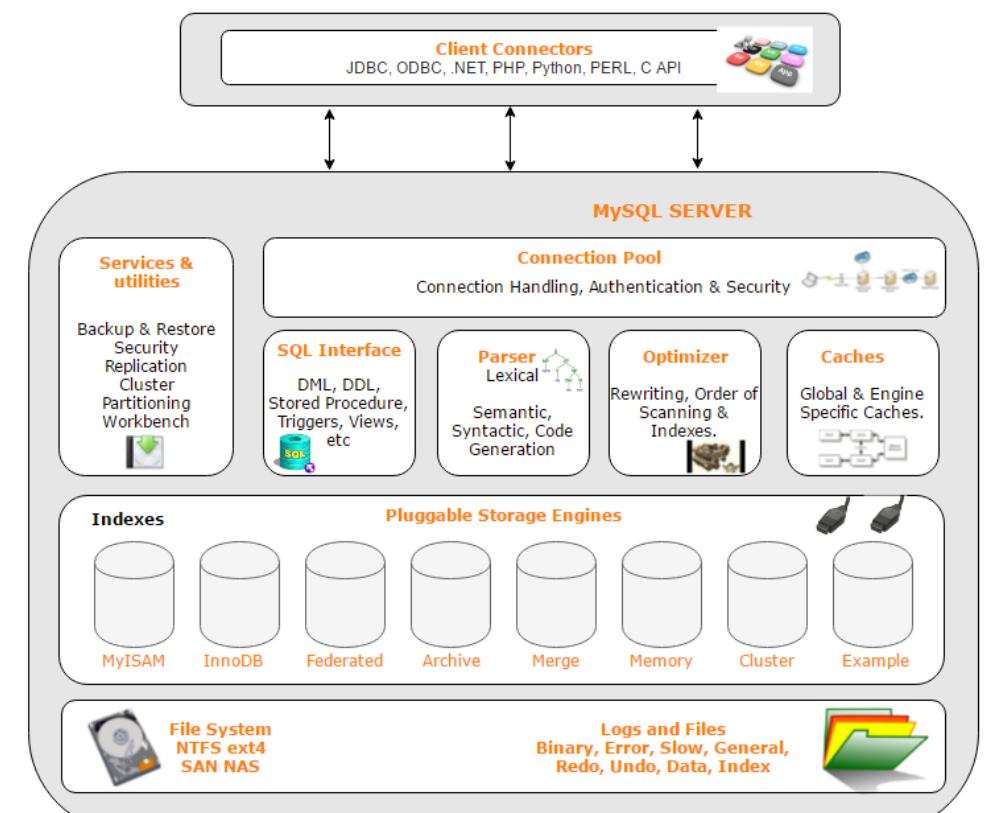 Client Connectors
JDBC, ODBC, .NET, PHP, Python, PERL, C API

MySQL SERVER

Services & utilities

Backup & Restore
Security
Replication
Cluster
Partitioning
Workbench

Connection Pool
Connection Handling, Authentication & Security

SQL Interface
DML, DDL, Stored Procedure, Triggers, Views, etc

SQL

Parser
Lexical
Semantic, Syntactic, Code Generation

Optimizer
Rewriting, Order of Scanning & Indexes.

Caches
Global & Engine Specific Caches.

Indexes

Pluggable Storage Engines

MyISAM InnoDB Federated Archive Merge Memory Cluster Example

File System
NTFS ext4
SAN NAS

Logs and Files
Binary, Error, Slow, General,
Redo, Undo, Data, Index